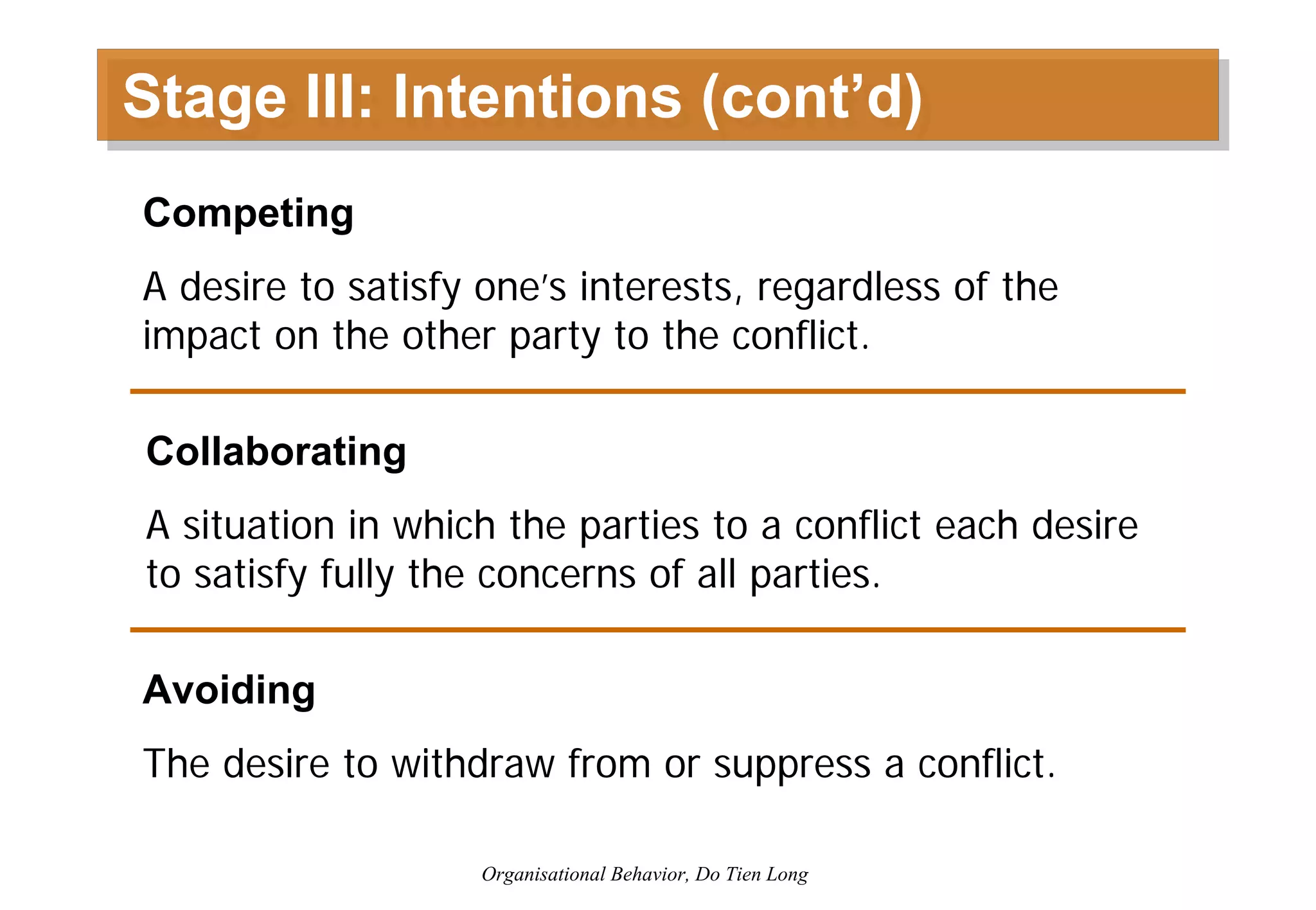 Stage III: Intentions (cont’d)

Competing

A desire to satisfy one’s interests, regardless of the impact on the other party to the conflict.

Collaborating

A situation in which the parties to a conflict each desire to satisfy fully the concerns of all parties.

Avoiding

The desire to withdraw from or suppress a conflict.

Organisational Behavior, Do Tien Long